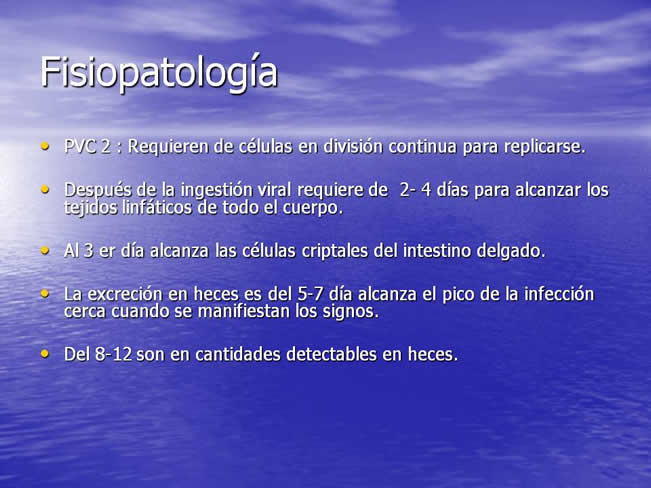 Fisiopatología

• PVC 2 : Requieren de células en división continua para replicarse.

• Después de la ingestión viral requiere de 2- 4 días para alcanzar los tejidos linfáticos de todo el cuerpo.

• Al 3 er día alcanza las células criptales del intestino delgado.

• La excreción en heces es del 5-7 día alcanza el pico de la infección cerca cuando se manifiestan los signos.

• Del 8-12 son en cantidades detectables en heces.